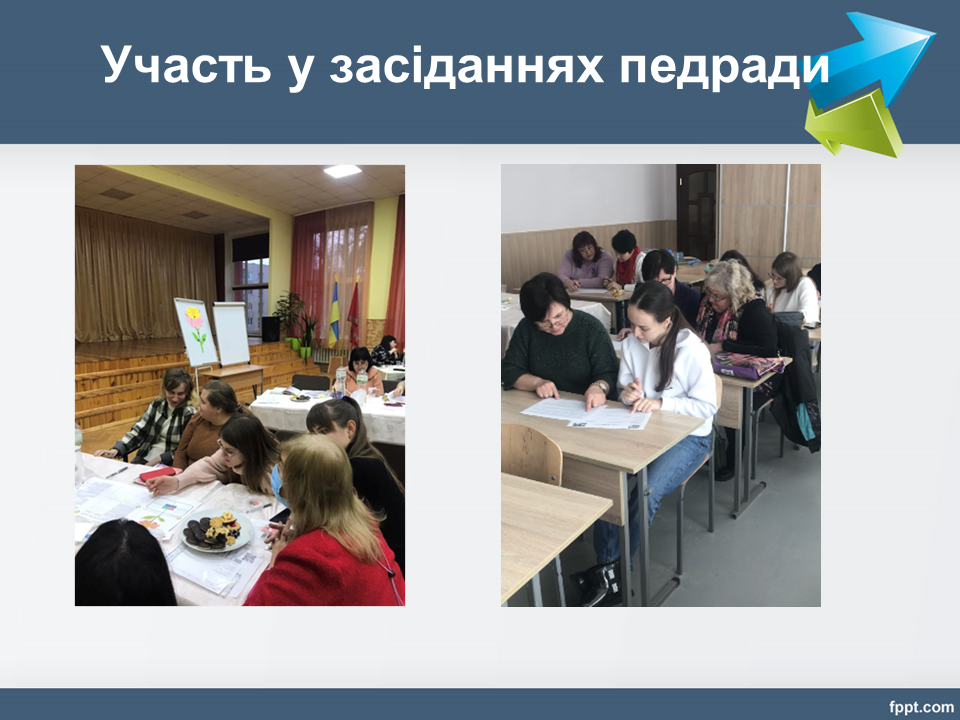 Участь у засіданнях педради

fppt.com